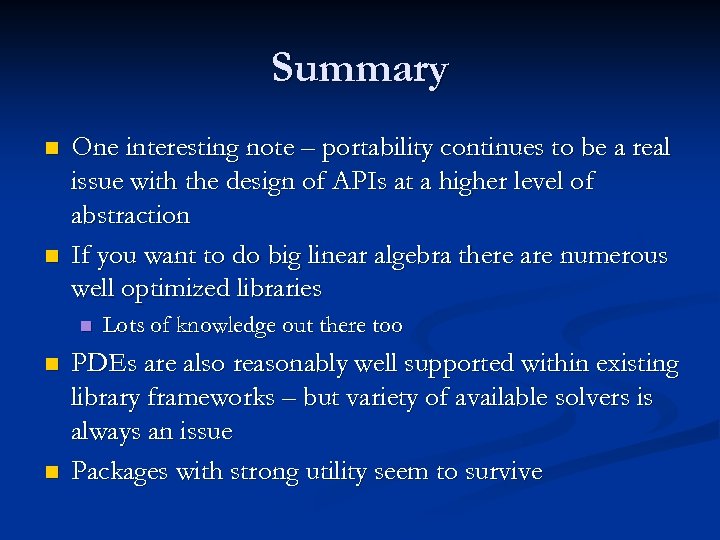 Summary

One interesting note – portability continues to be a real issue with the design of APIs at a higher level of abstraction

If you want to do big linear algebra there are numerous well optimized libraries

Lots of knowledge out there too

PDEs are also reasonably well supported within existing library frameworks – but variety of available solvers is always an issue

Packages with strong utility seem to survive